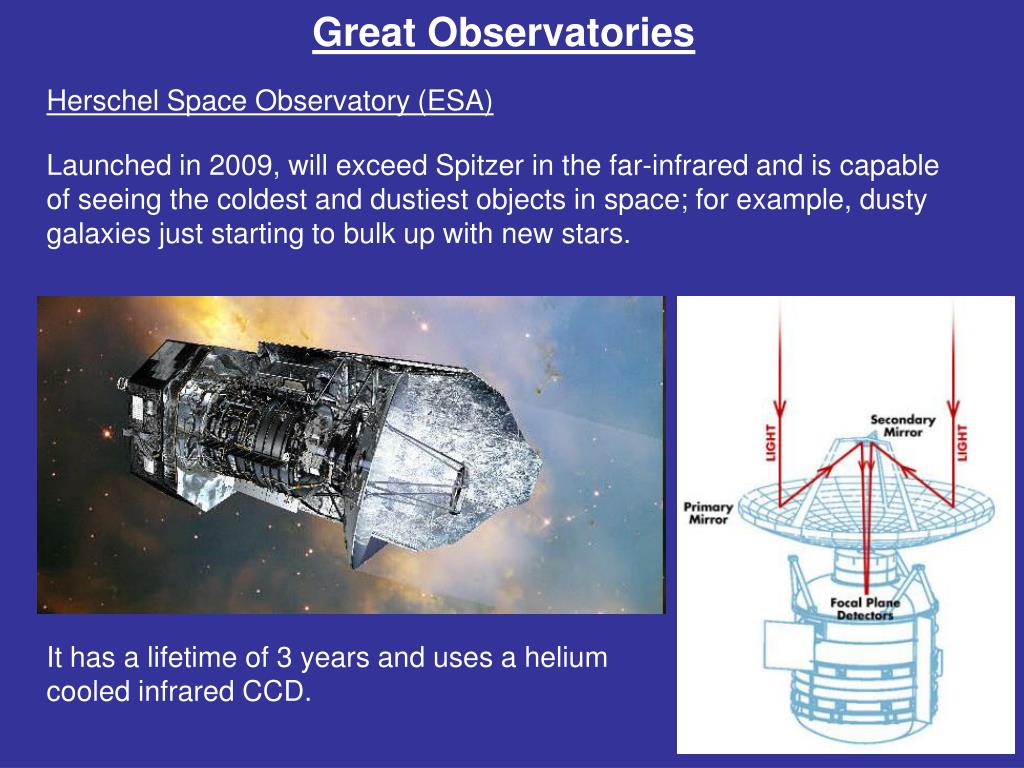 Great Observatories

Herschel Space Observatory (ESA)

Launched in 2009, will exceed Spitzer in the far-infrared and is capable of seeing the coldest and dustiest objects in space; for example, dusty galaxies just starting to bulk up with new stars.

LIGHT

Secondary Mirror

LIGHT

Primary Mirror

Focal Plane Detectors

It has a lifetime of 3 years and uses a helium cooled infrared CCD.